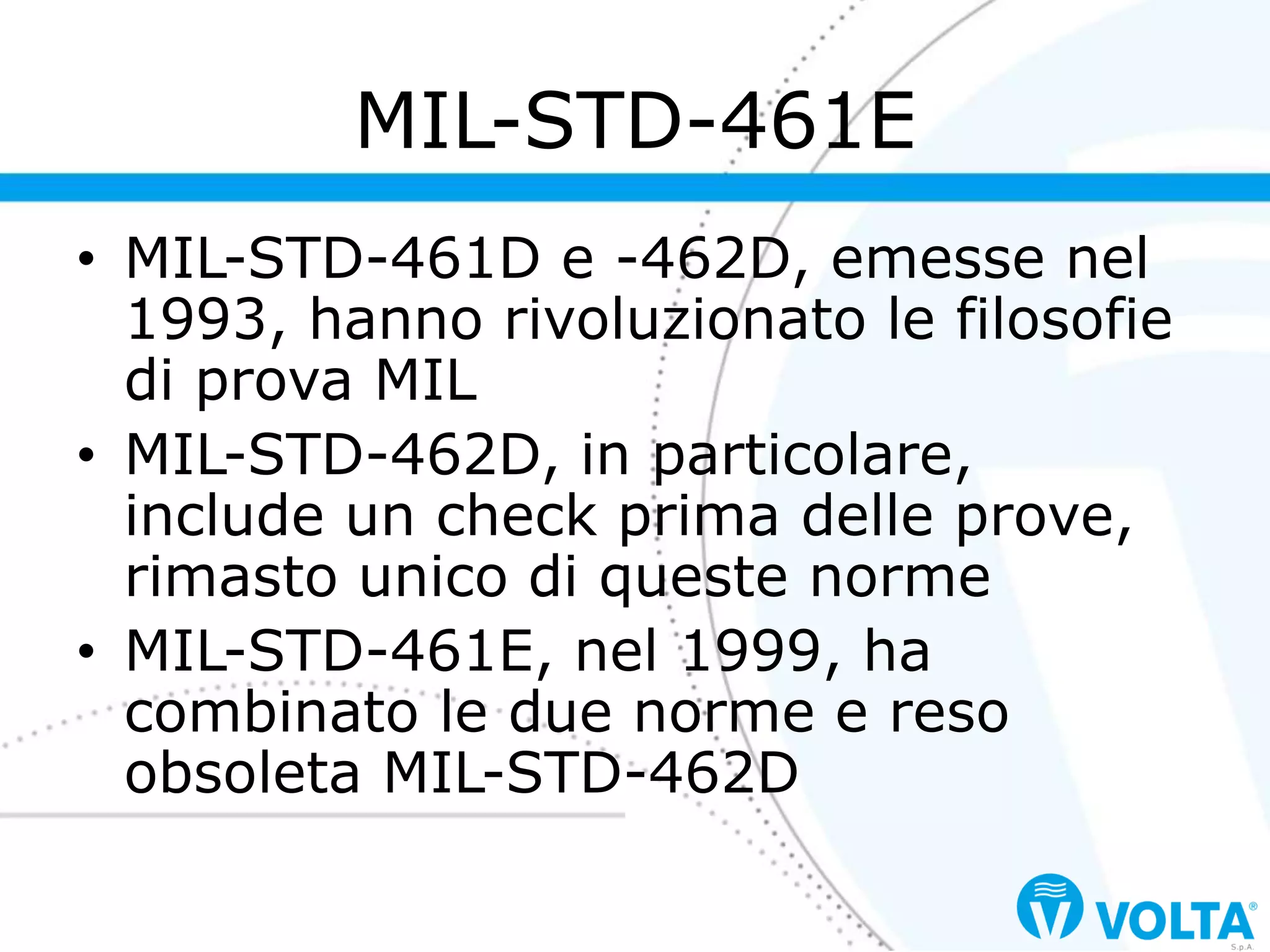 MIL-STD-461E

• MIL-STD-461D e -462D, emesse nel 1993, hanno rivoluzionato le filosofie di prova MIL
• MIL-STD-462D, in particolare, include un check prima delle prove, rimasto unico di queste norme
• MIL-STD-461E, nel 1999, ha combinato le due norme e reso obsoleta MIL-STD-462D

VOLTA®
S.p.A.